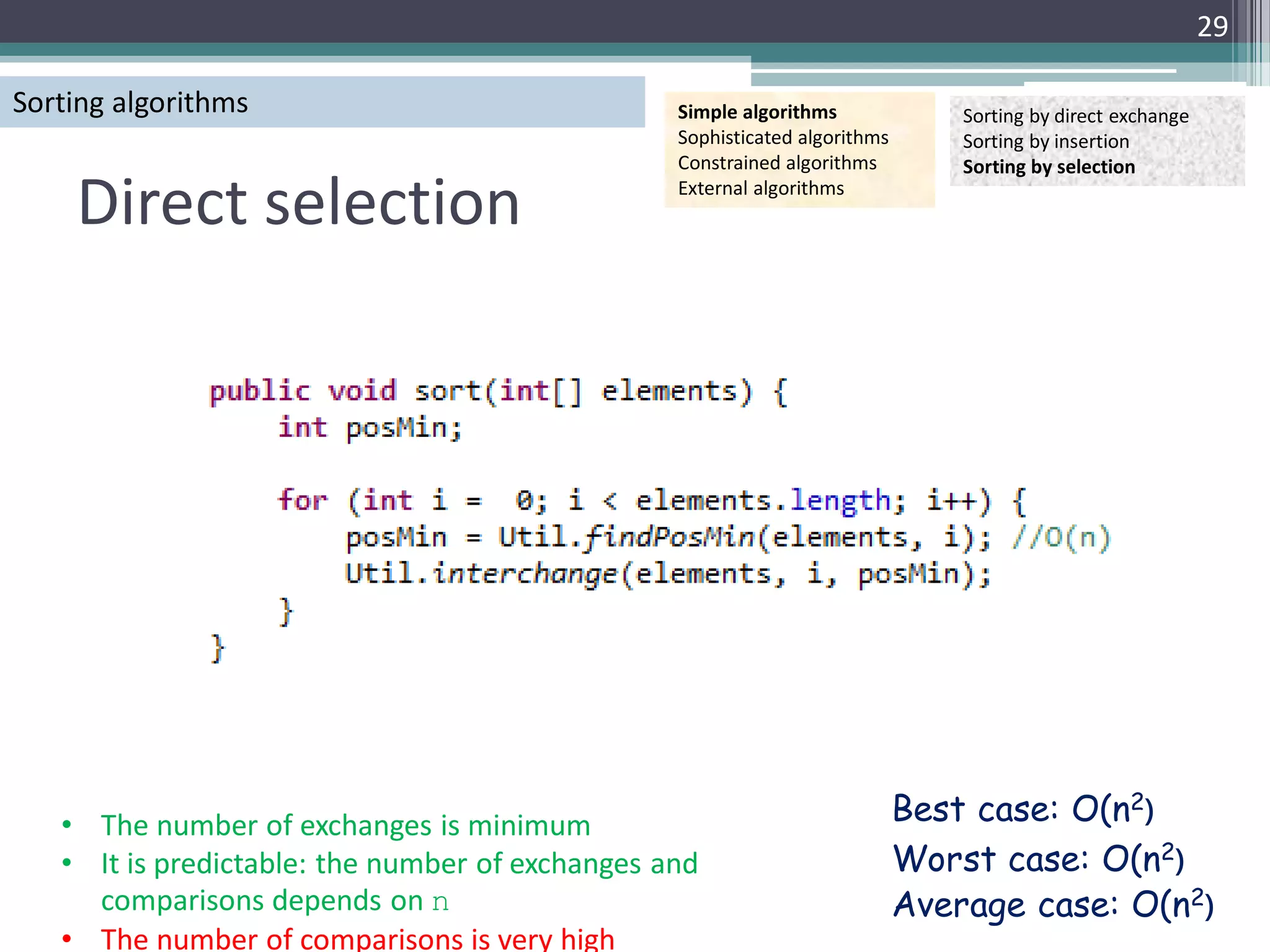 29

Sorting algorithms

Simple algorithms
Sophisticated algorithms
Constrained algorithms
External algorithms

Sorting by direct exchange
Sorting by insertion
Sorting by selection

Direct selection

public void sort(int[] elements) {
    int posMin;

    for (int i =  0; i < elements.length; i++) {
        posMin = Util.findPosMin(elements, i); //O(n)
        Util.interchange(elements, i, posMin);
    }
}

• The number of exchanges is minimum
• It is predictable: the number of exchanges and comparisons depends on n
• The number of comparisons is very high

Best case: $O(n^2)$
Worst case: $O(n^2)$
Average case: $O(n^2)$